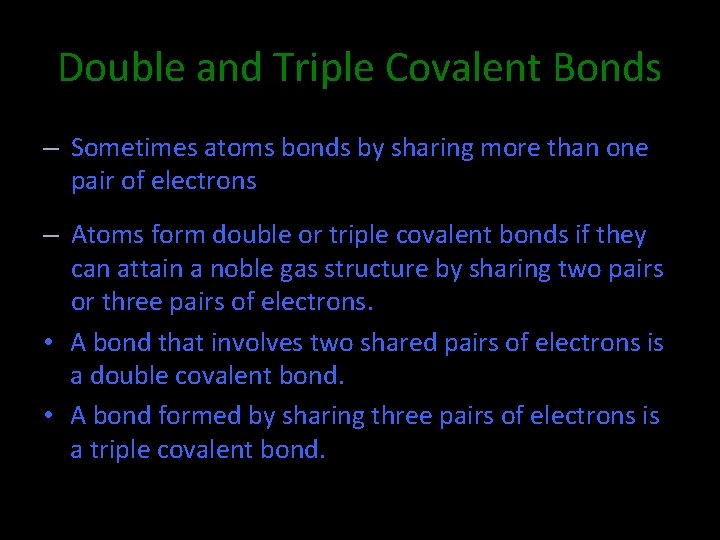 Double and Triple Covalent Bonds

– Sometimes atoms bonds by sharing more than one pair of electrons

– Atoms form double or triple covalent bonds if they can attain a noble gas structure by sharing two pairs or three pairs of electrons.

• A bond that involves two shared pairs of electrons is a double covalent bond.

• A bond formed by sharing three pairs of electrons is a triple covalent bond.